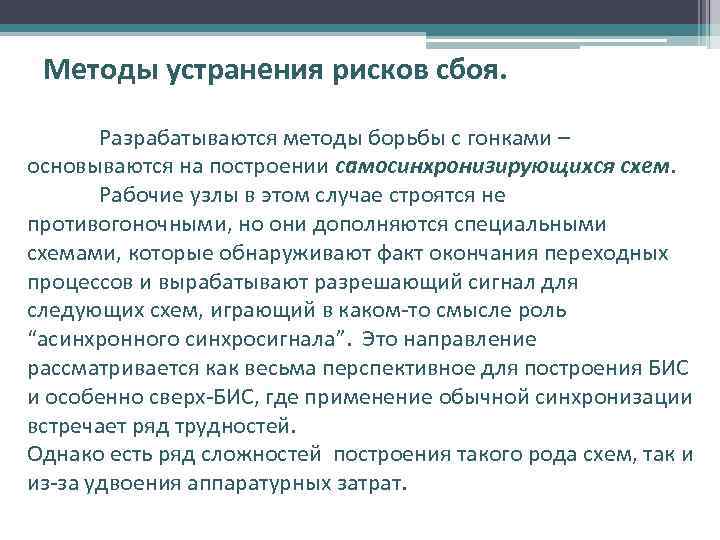 Методы устранения рисков сбоя.

Разрабатываются методы борьбы с гонками – основываются на построении самосинхронизирующихся схем.

Рабочие узлы в этом случае строятся не противогоночными, но они дополняются специальными схемами, которые обнаруживают факт окончания переходных процессов и вырабатывают разрешающий сигнал для следующих схем, играющий в каком-то смысле роль “асинхронного синхросигнала”. Это направление рассматривается как весьма перспективное для построения БИС и особенно сверх-БИС, где применение обычной синхронизации встречает ряд трудностей.
Однако есть ряд сложностей построения такого рода схем, так и из-за удвоения аппаратурных затрат.